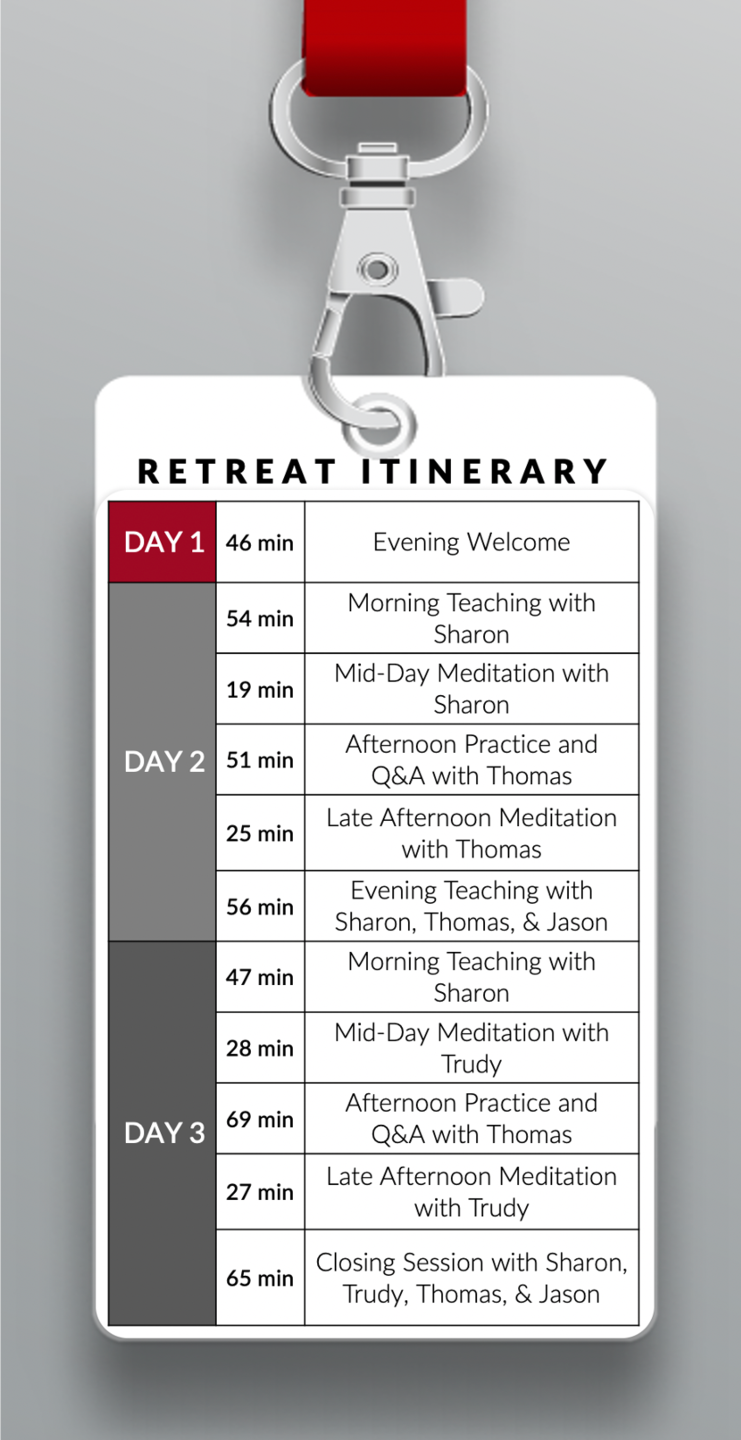 RETREAT ITINERARY

| | | |
|---|---|---|
| DAY 1 | 46 min | Evening Welcome |
| DAY 2 | 54 min | Morning Teaching with Sharon |
| | 19 min | Mid-Day Meditation with Sharon |
| | 51 min | Afternoon Practice and Q&A with Thomas |
| | 25 min | Late Afternoon Meditation with Thomas |
| | 56 min | Evening Teaching with Sharon, Thomas, & Jason |
| DAY 3 | 47 min | Morning Teaching with Sharon |
| | 28 min | Mid-Day Meditation with Trudy |
| | 69 min | Afternoon Practice and Q&A with Thomas |
| | 27 min | Late Afternoon Meditation with Trudy |
| | 65 min | Closing Session with Sharon, Trudy, Thomas, & Jason |